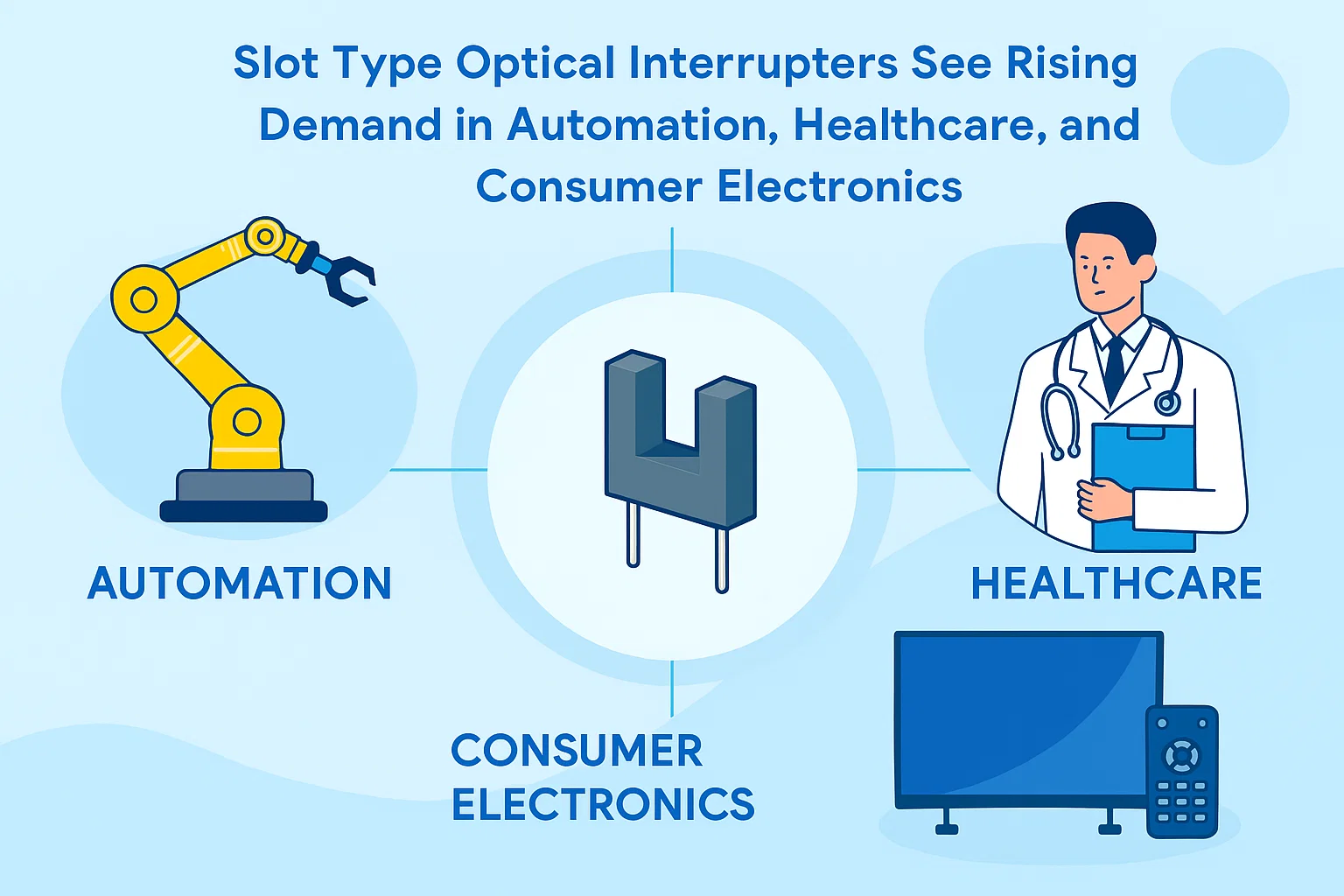 Slot Type Optical Interrupters See Rising Demand in Automation, Healthcare, and Consumer Electronics

AUTOMATION

HEALTHCARE

CONSUMER ELECTRONICS